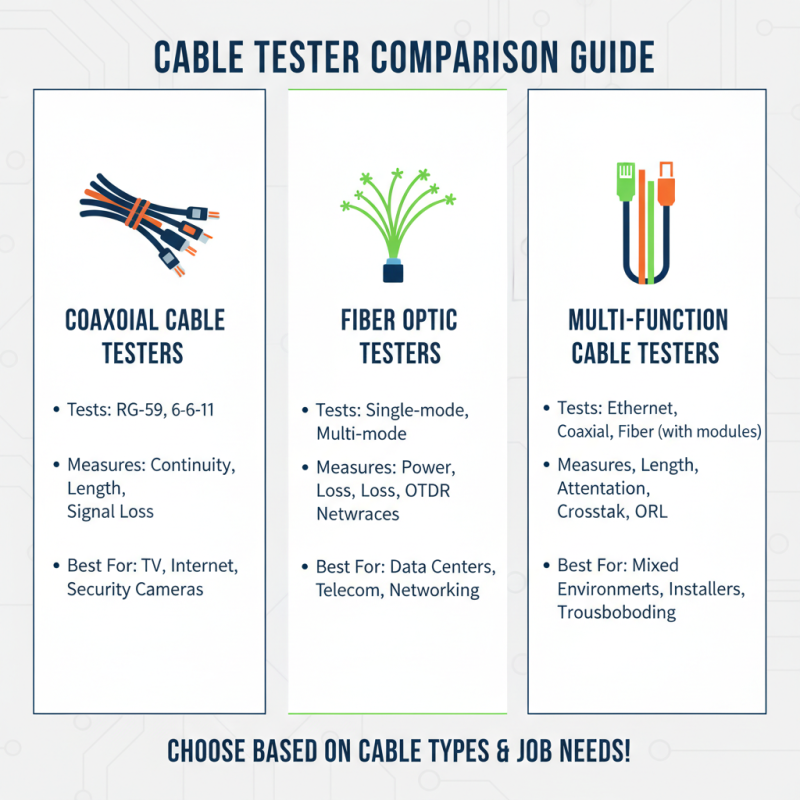 CABLE TESTER COMPARISON GUIDE

COAXOIAL CABLE TESTERS

• Tests: RG-59, 6-6-11

• Measures: Continuity, Length, Signal Loss

• Best For: TV, Internet, Security Cameras

FIBER OPTIC TESTERS

• Tests: Single-mode, Multi-mode

• Measures: Power, Loss, Loss, OTDR Netwraces

• Best For: Data Centers, Telecom, Networking

MULTI-FUNCTION CABLE TESTERS

• Tests: Ethernet, Coaxial, Fiber (with modules)

• Measures, Length, Attentation, Crosstak, ORL

• Best For: Mixed Environments, Installers, Trousboboding

CHOOSE BASED ON CABLE TYPES & JOB NEEDS!